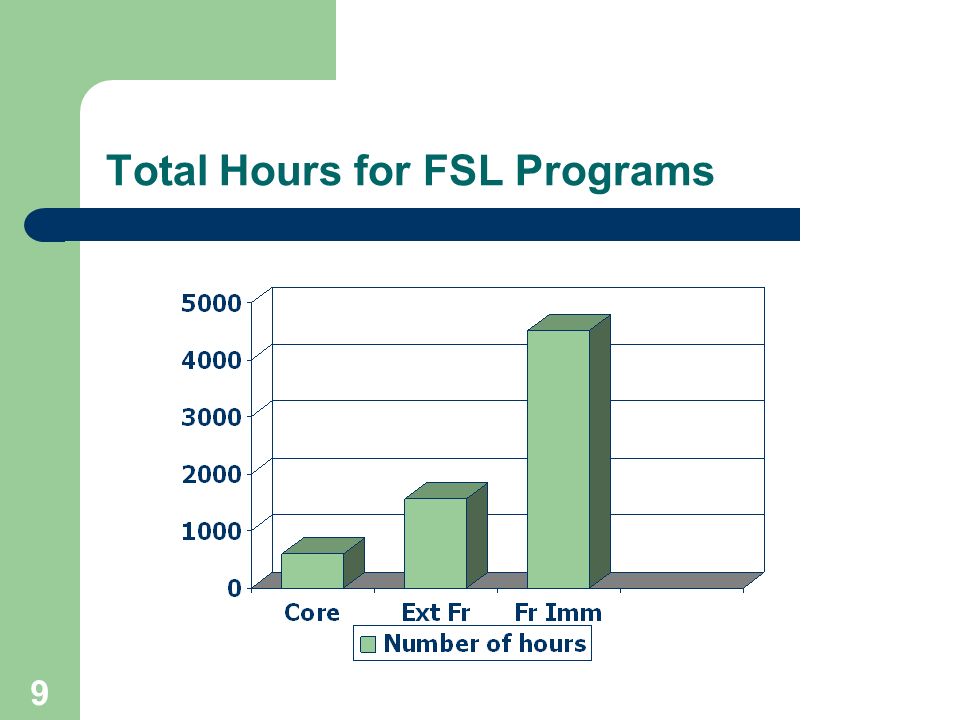 Total Hours for FSL Programs

5000
4000
3000
2000
1000
0

Core
Ext Fr
Fr Imm

Number of hours

9